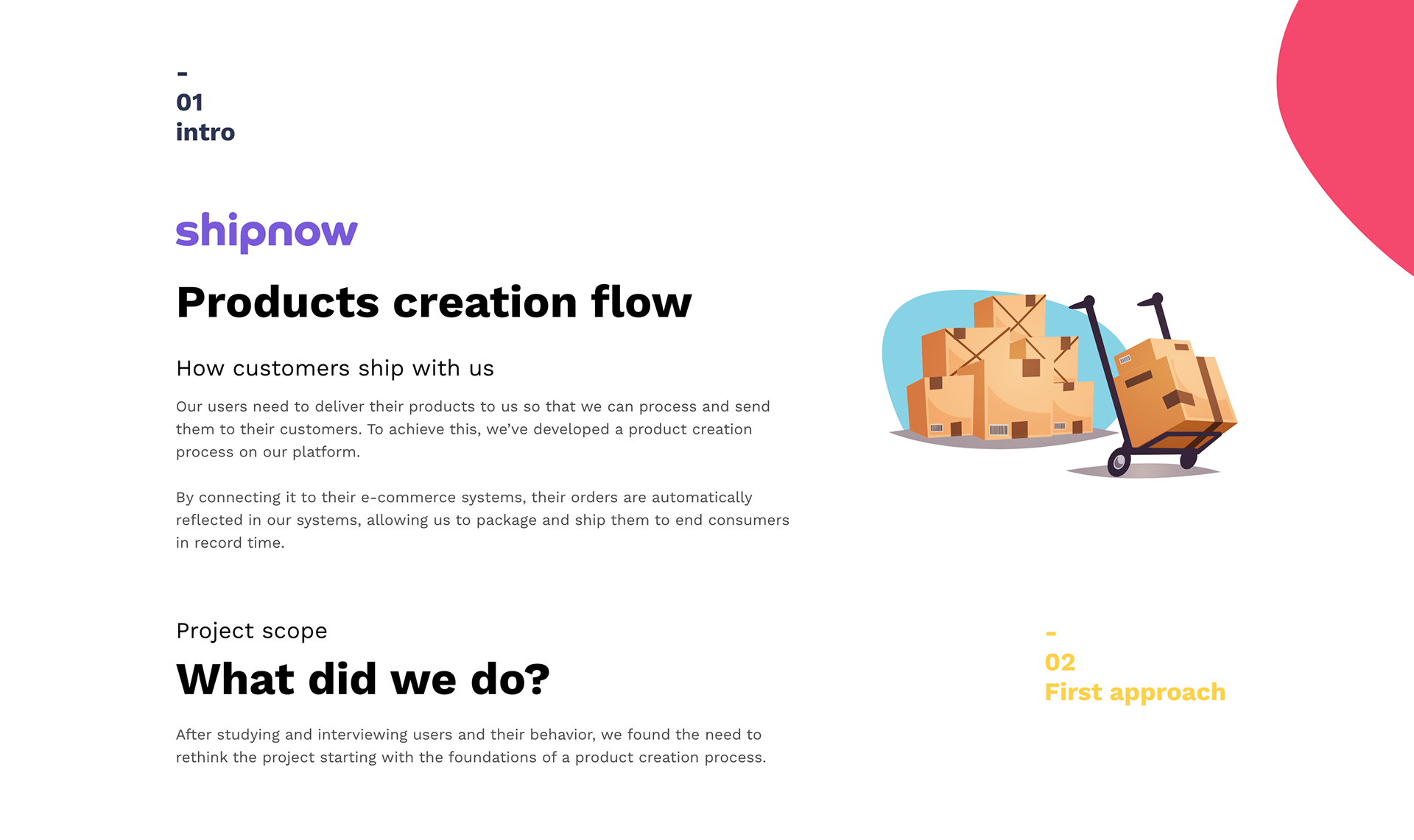 -
01
intro

shipnow

Products creation flow

How customers ship with us

Our users need to deliver their products to us so that we can process and send them to their customers. To achieve this, we've developed a product creation process on our platform.

By connecting it to their e-commerce systems, their orders are automatically reflected in our systems, allowing us to package and ship them to end consumers in record time.

Project scope

What did we do?

After studying and interviewing users and their behavior, we found the need to rethink the project starting with the foundations of a product creation process.

-
02
First approach